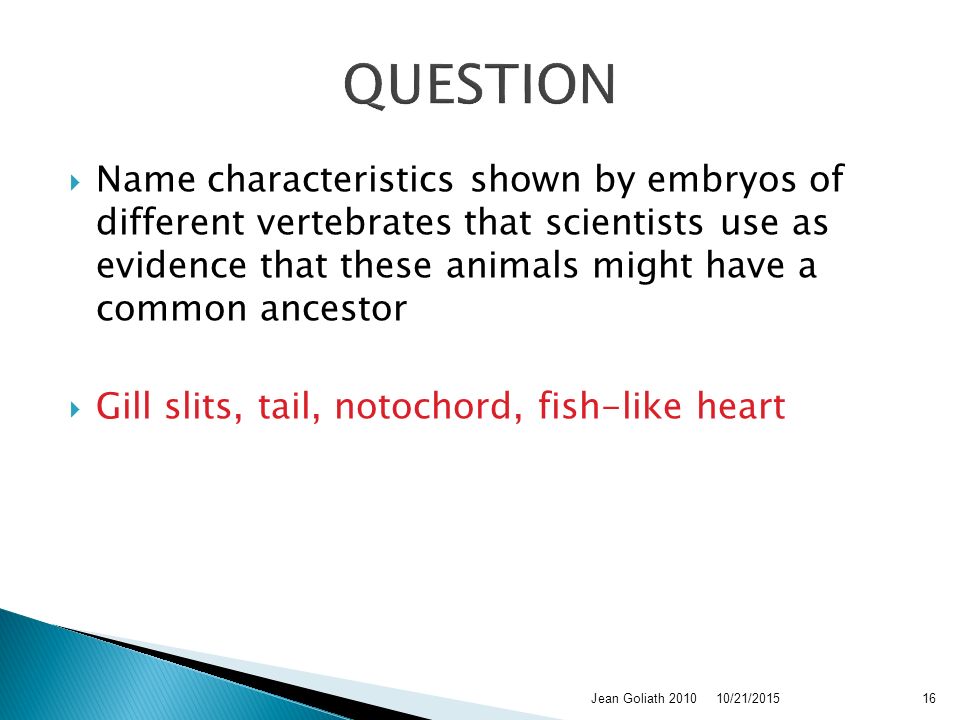 QUESTION

Name characteristics shown by embryos of different vertebrates that scientists use as evidence that these animals might have a common ancestor

Gill slits, tail, notochord, fish-like heart

Jean Goliath 2010 10/21/2015 16